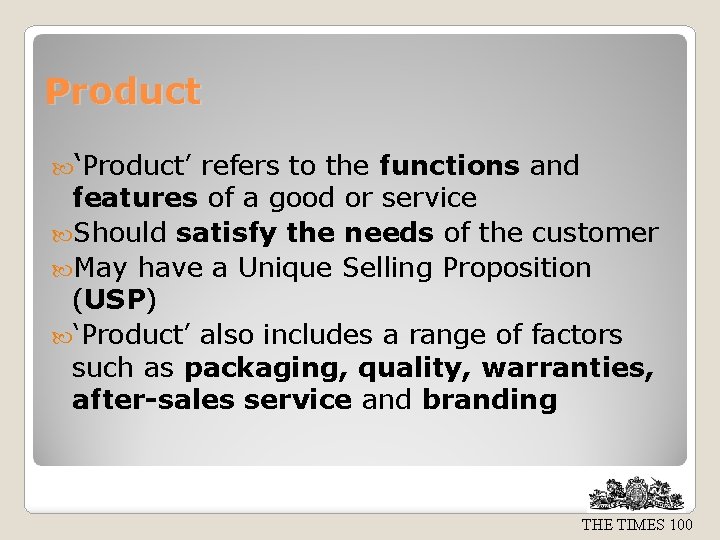 Product

‘Product’ refers to the functions and features of a good or service

Should satisfy the needs of the customer

May have a Unique Selling Proposition (USP)

‘Product’ also includes a range of factors such as packaging, quality, warranties, after-sales service and branding

THE TIMES 100